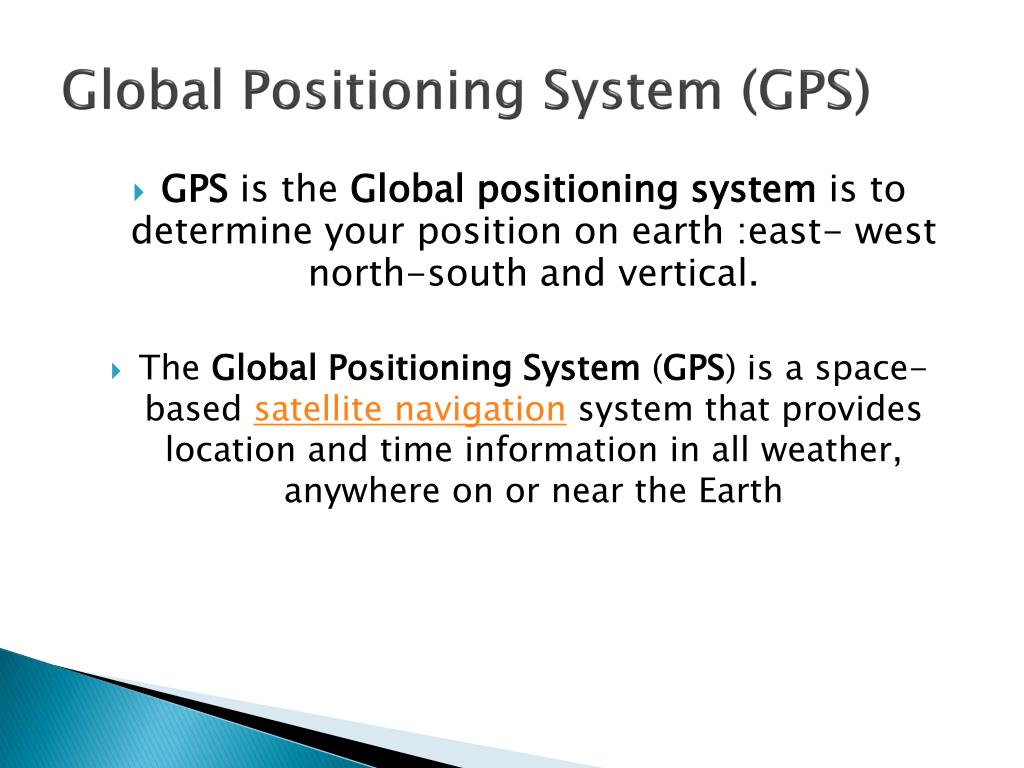 Global Positioning System (GPS)

GPS is the Global positioning system is to determine your position on earth :east- west north-south and vertical.

The Global Positioning System (GPS) is a space-based satellite navigation system that provides location and time information in all weather, anywhere on or near the Earth